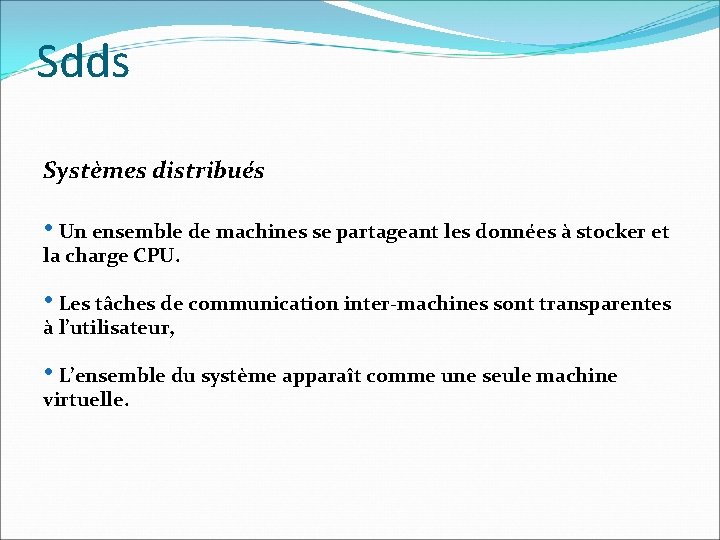 Sdds

Systèmes distribués

• Un ensemble de machines se partageant les données à stocker et la charge CPU.

• Les tâches de communication inter-machines sont transparentes à l'utilisateur,

• L'ensemble du système apparaît comme une seule machine virtuelle.